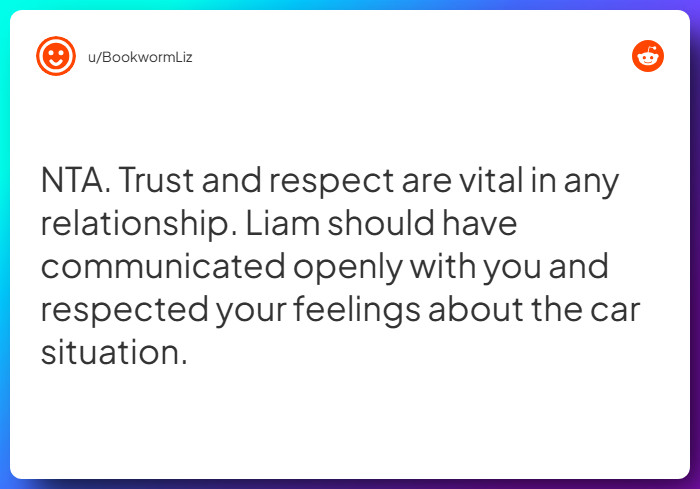 u/BookwormLiz

NTA. Trust and respect are vital in any relationship. Liam should have communicated openly with you and respected your feelings about the car situation.